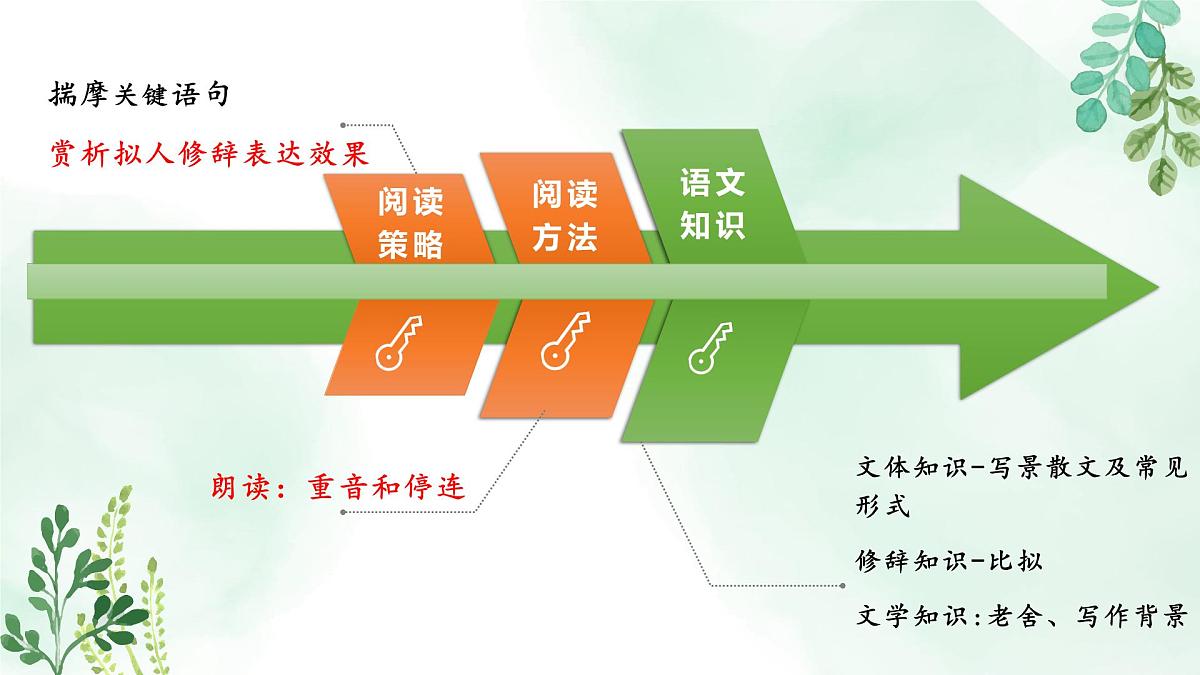 揣摩关键语句

赏析拟人修辞表达效果

阅读策略

阅读方法

语文知识

朗读：重音和停连

文体知识-写景散文及常见形式

修辞知识-比拟

文学知识:老舍、写作背景